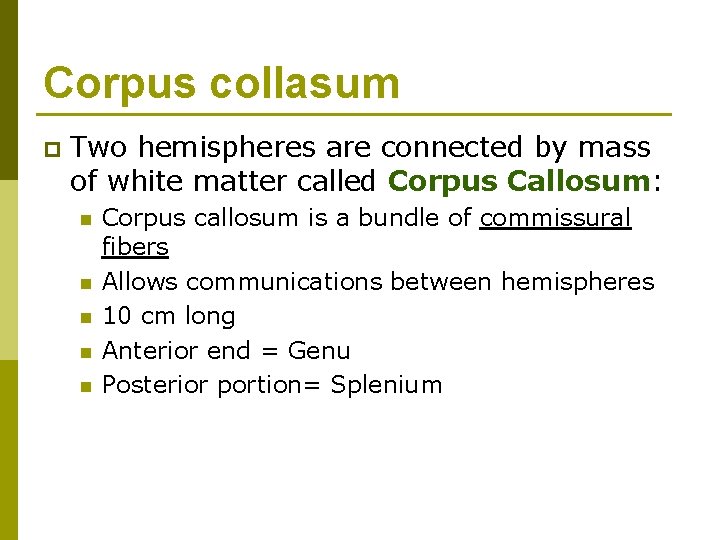 Corpus collasum

Two hemispheres are connected by mass of white matter called Corpus Callosum:

Corpus callosum is a bundle of commissural fibers

Allows communications between hemispheres

10 cm long

Anterior end = Genu

Posterior portion= Splenium